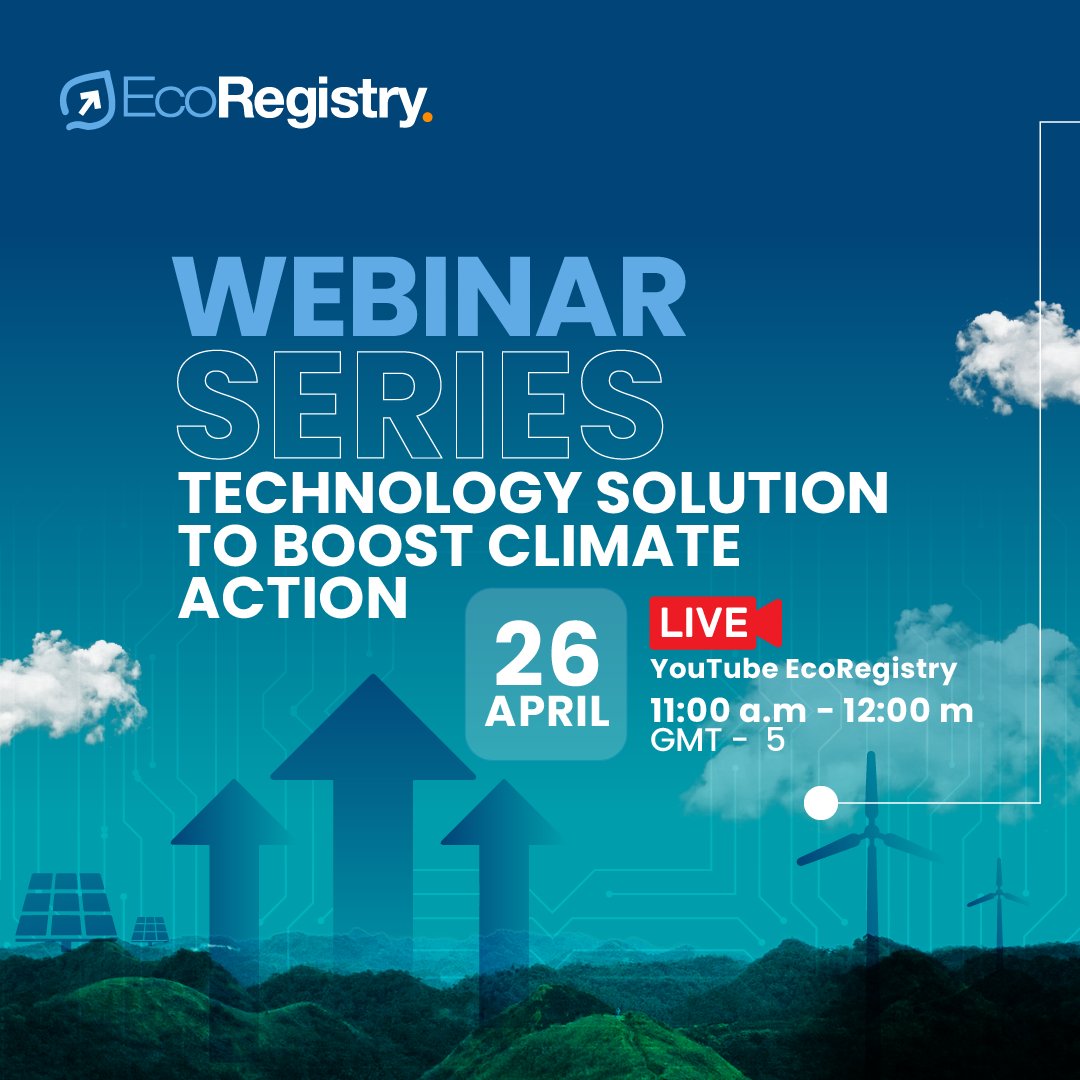 EcoRegistry.

WEBINAR SERIES

TECHNOLOGY SOLUTION TO BOOST CLIMATE ACTION

26 APRIL

LIVE

YouTube EcoRegistry

11:00 a.m - 12:00 m

GMT - 5